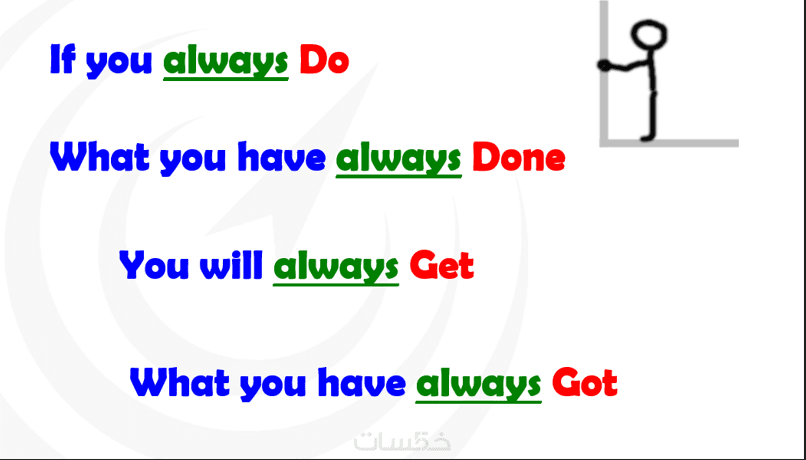 If you always Do

What you have always Done

You will always Get

What you have always Got

خمسات